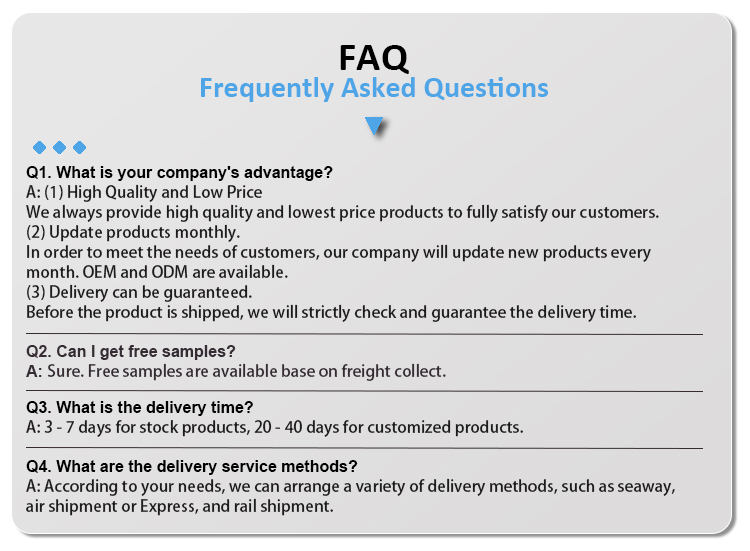 FAQ
Frequently Asked Questions

Q1. What is your company's advantage?
A: (1) High Quality and Low Price
We always provide high quality and lowest price products to fully satisfy our customers.
(2) Update products monthly.
In order to meet the needs of customers, our company will update new products every month. OEM and ODM are available.
(3) Delivery can be guaranteed.
Before the product is shipped, we will strictly check and guarantee the delivery time.

Q2. Can I get free samples?
A: Sure. Free samples are available base on freight collect.

Q3. What is the delivery time?
A: 3 - 7 days for stock products, 20 - 40 days for customized products.

Q4. What are the delivery service methods?
A: According to your needs, we can arrange a variety of delivery methods, such as seaway, air shipment or Express, and rail shipment.